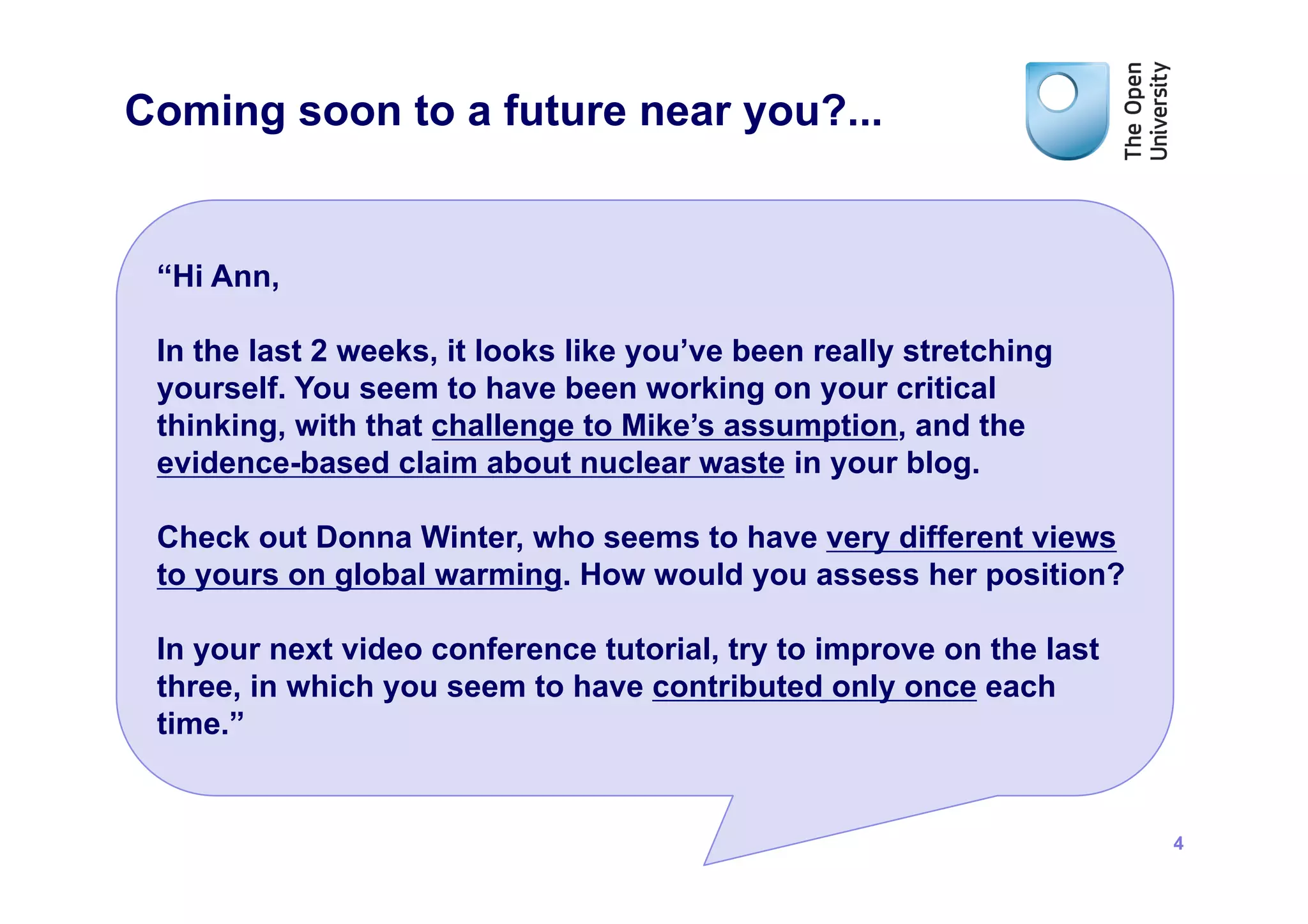 Coming soon to a future near you?...

The Open University

"Hi Ann,

In the last 2 weeks, it looks like you've been really stretching yourself. You seem to have been working on your critical thinking, with that challenge to Mike's assumption, and the evidence-based claim about nuclear waste in your blog.

Check out Donna Winter, who seems to have very different views to yours on global warming. How would you assess her position?

In your next video conference tutorial, try to improve on the last three, in which you seem to have contributed only once each time."

4